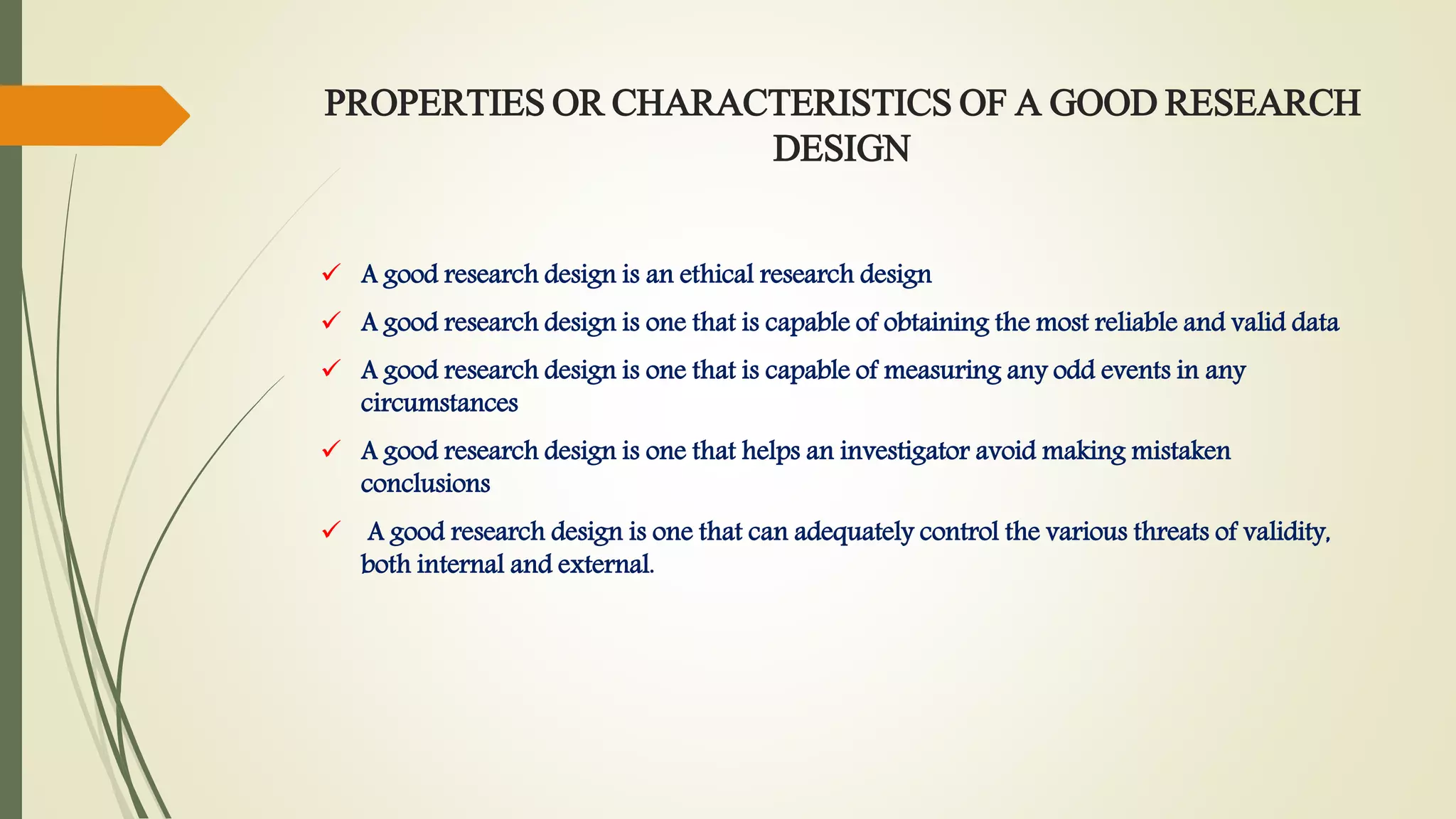 PROPERTIES OR CHARACTERISTICS OF A GOOD RESEARCH DESIGN

✓ A good research design is an ethical research design

✓ A good research design is one that is capable of obtaining the most reliable and valid data

✓ A good research design is one that is capable of measuring any odd events in any circumstances

✓ A good research design is one that helps an investigator avoid making mistaken conclusions

✓ A good research design is one that can adequately control the various threats of validity, both internal and external.